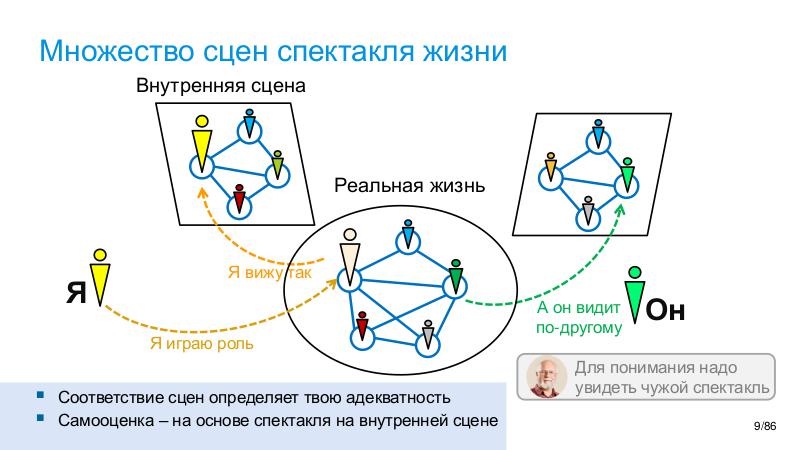 Множество сцен спектакля жизни

Внутренняя сцена

Реальная жизнь

Я

Я вижу так

Я играю роль

А он видит по-другому

Он

Для понимания надо увидеть чужой спектакль

▪ Соответствие сцен определяет твою адекватность
▪ Самооценка – на основе спектакля на внутренней сцене

9/86